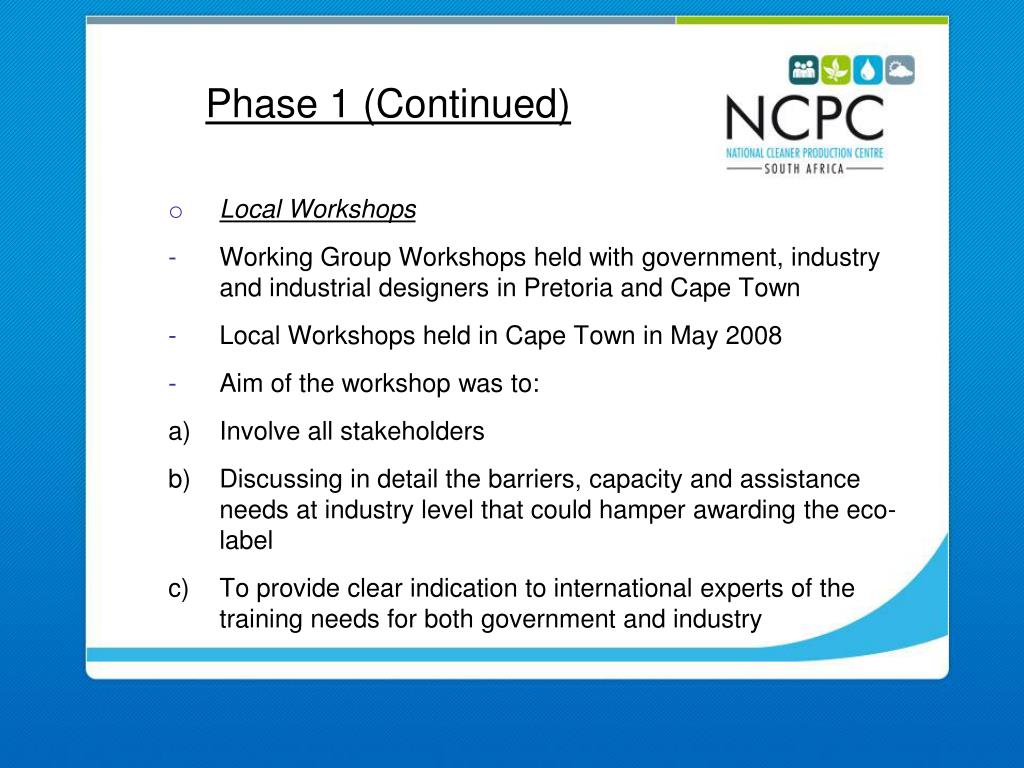 Phase 1 (Continued)

NCPC
NATIONAL CLEANER PRODUCTION CENTRE
SOUTH AFRICA

o Local Workshops

- Working Group Workshops held with government, industry and industrial designers in Pretoria and Cape Town

- Local Workshops held in Cape Town in May 2008

- Aim of the workshop was to:

a) Involve all stakeholders

b) Discussing in detail the barriers, capacity and assistance needs at industry level that could hamper awarding the eco-label

c) To provide clear indication to international experts of the training needs for both government and industry